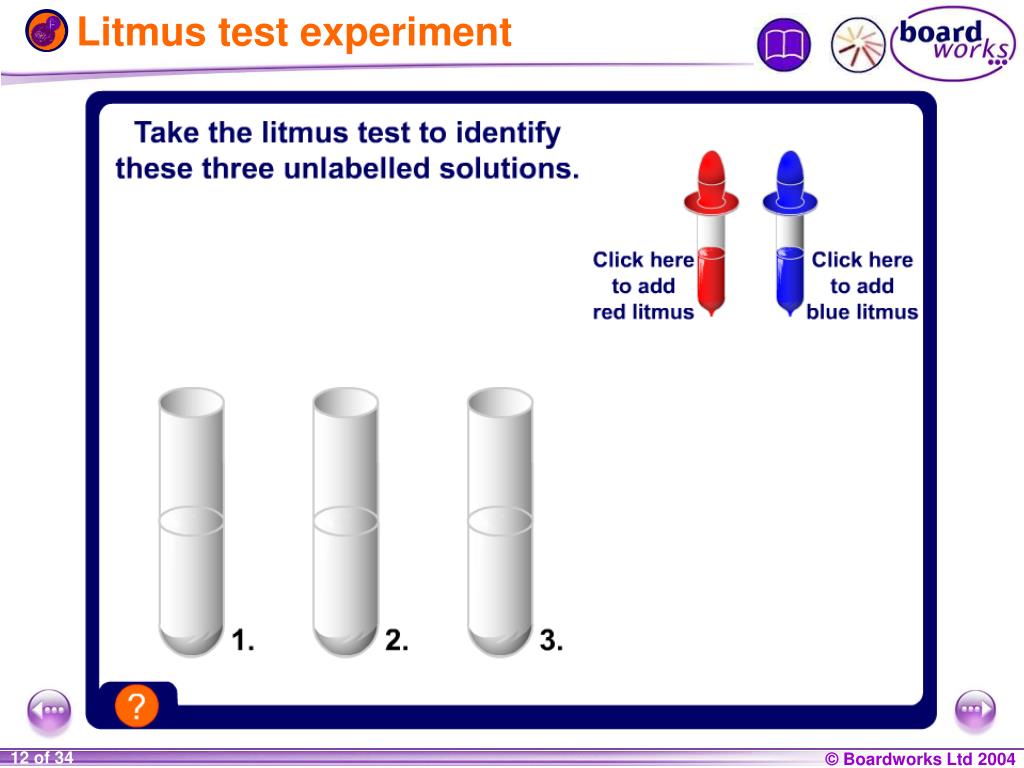 Litmus test experiment

board works

Take the litmus test to identify these three unlabelled solutions.

Click here to add red litmus

Click here to add blue litmus

1.

2.

3.

?

12 of 34

© Boardworks Ltd 2004